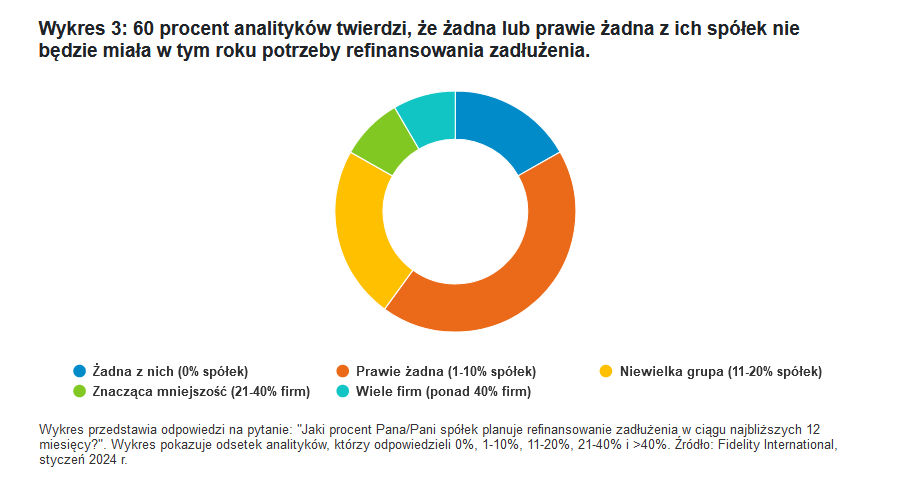 Wykres 3: 60 procent analityków twierdzi, że żadna lub prawie żadna z ich spółek nie będzie miała w tym roku potrzeby refinansowania zadłużenia.

Żadna z nich (0% spółek)
Prawie żadna (1-10% spółek)
Niewielka grupa (11-20% spółek)
Znacząca mniejszość (21-40% firm)
Wiele firm (ponad 40% firm)

Wykres przedstawia odpowiedzi na pytanie: "Jaki procent Pana/Pani spółek planuje refinansowanie zadłużenia w ciągu najbliższych 12 miesięcy?". Wykres pokazuje odsetek analityków, którzy odpowiedzieli 0%, 1-10%, 11-20%, 21-40% i >40%. Źródło: Fidelity International, styczeń 2024 r.